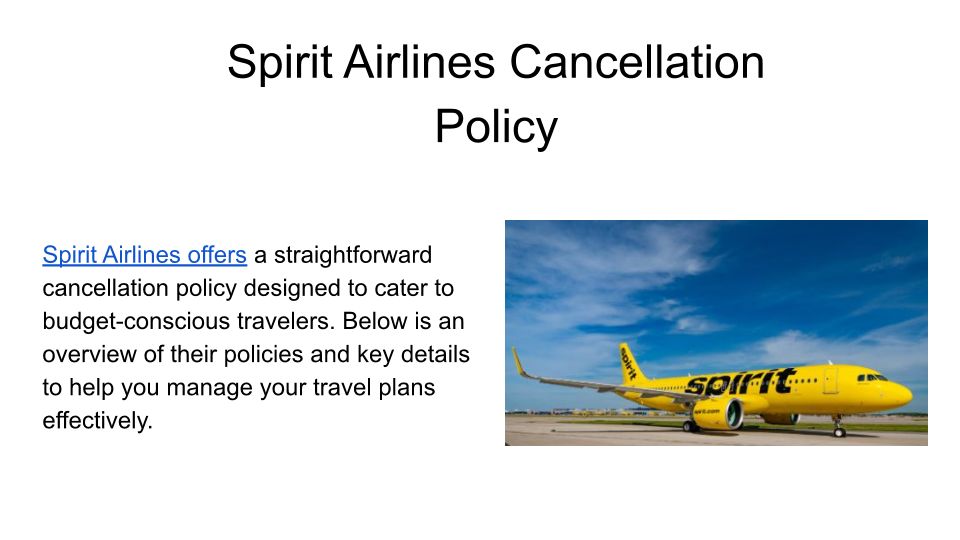 Spirit Airlines Cancellation Policy

Spirit Airlines offers a straightforward cancellation policy designed to cater to budget-conscious travelers. Below is an overview of their policies and key details to help you manage your travel plans effectively.

spirit

spirit

spirit.com